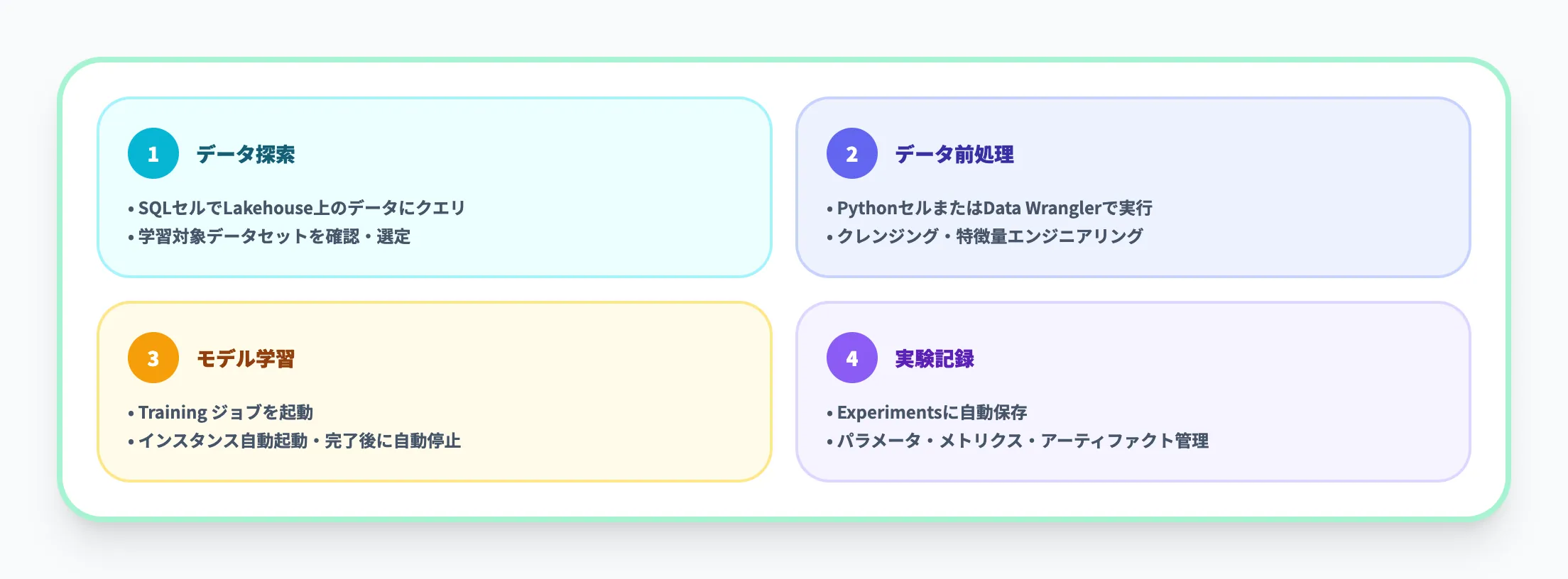 1 データ探索

• SQLセルでLakehouse上のデータにクエリ
• 学習対象データセットを確認・選定

2 データ前処理

• PythonセルまたはData Wranglerで実行
• クレンジング・特徴量エンジニアリング

3 モデル学習

• Training ジョブを起動
• インスタンス自動起動・完了後に自動停止

4 実験記録

• Experimentsに自動保存
• パラメータ・メトリクス・アーティファクト管理